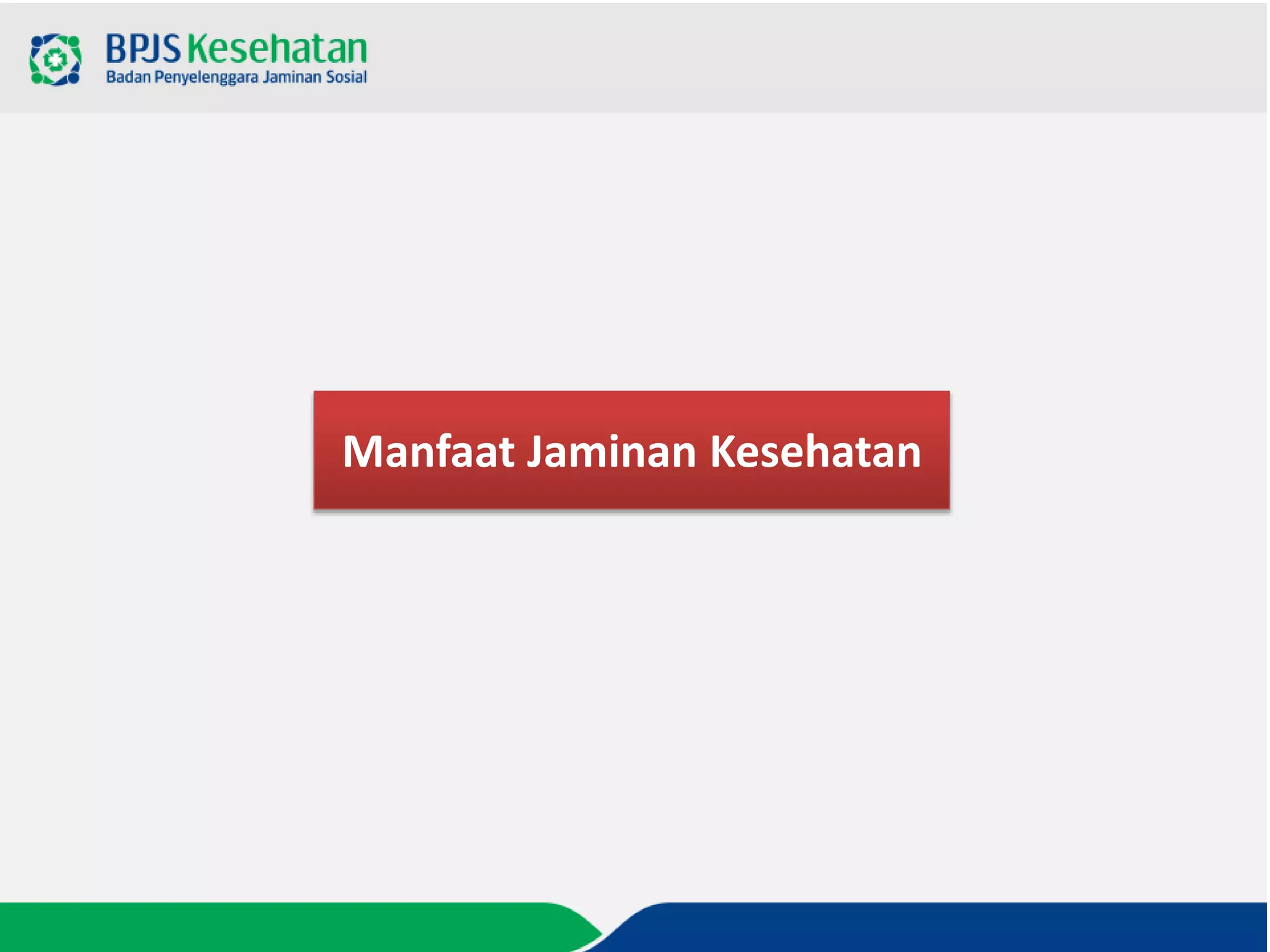 BPJS Kesehatan
Badan Penyelenggara Jaminan Sosial

Manfaat Jaminan Kesehatan